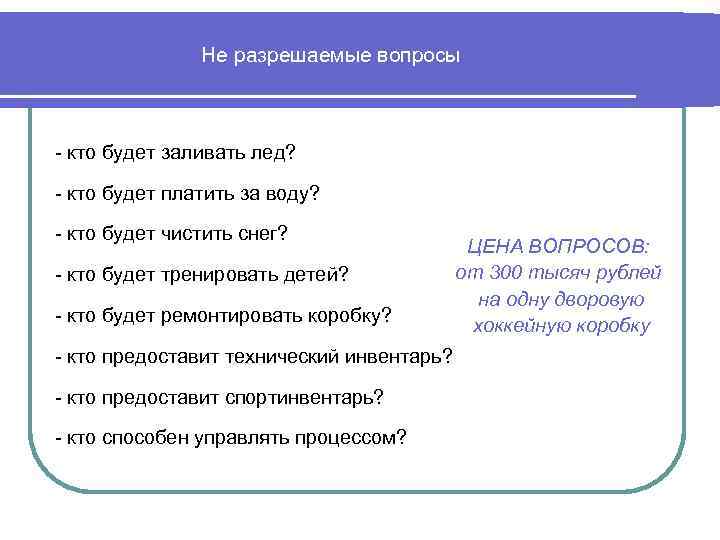 Не разрешаемые вопросы

- кто будет заливать лед?

- кто будет платить за воду?

- кто будет чистить снег?

- кто будет тренировать детей?

- кто будет ремонтировать коробку?

- кто предоставит технический инвентарь?

- кто предоставит спортинвентарь?

- кто способен управлять процессом?

ЦЕНА ВОПРОСОВ: от 300 тысяч рублей на одну дворовую хоккейную коробку